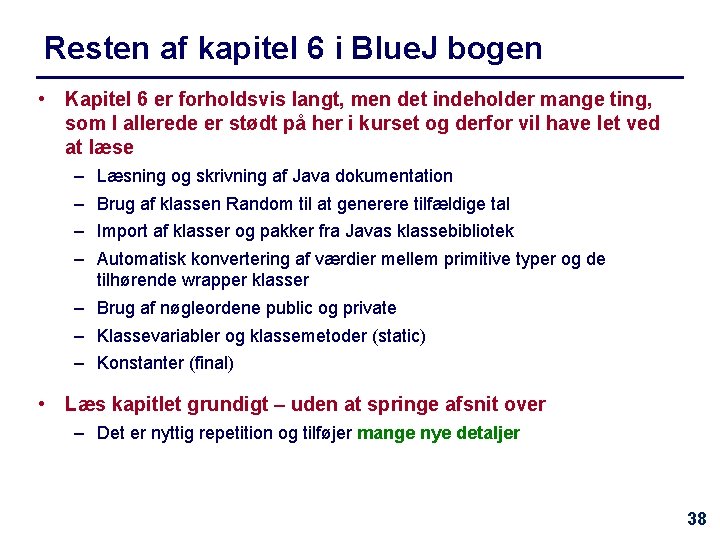 Resten af kapitel 6 i BlueJ bogen

• Kapitel 6 er forholdsvis langt, men det indeholder mange ting, som I allerede er stødt på her i kurset og derfor vil have let ved at læse
– Læsning og skrivning af Java dokumentation
– Brug af klassen Random til at generere tilfældige tal
– Import af klasser og pakker fra Javas klassebibliotek
– Automatisk konvertering af værdier mellem primitive typer og de tilhørende wrapper klasser
– Brug af nøgleordene public og private
– Klassevariabler og klassemetoder (static)
– Konstanter (final)

• Læs kapitlet grundigt – uden at springe afsnit over
– Det er nyttig repetition og tilføjer mange nye detaljer

38